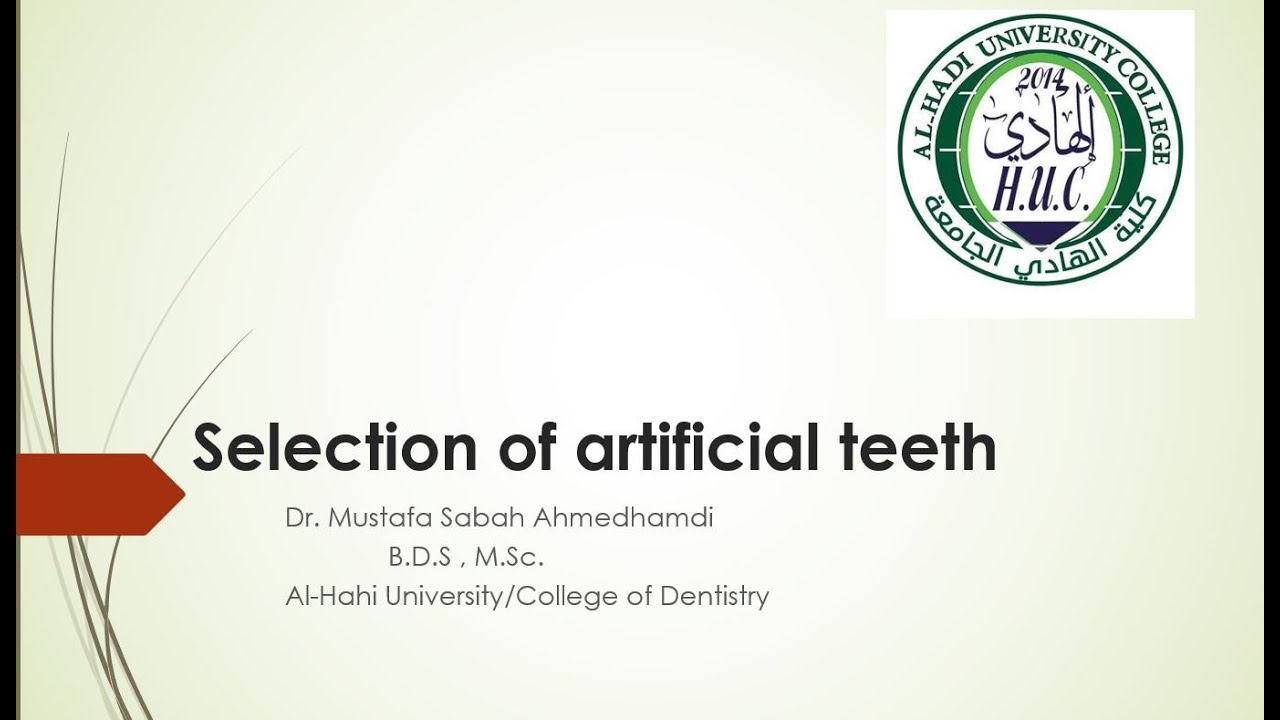 AL.HADI UNIVERSITY COLLEGE
2014
الهادي
H.U.C.
كلية الهادي الجامعة

Selection of artificial teeth

Dr. Mustafa Sabah Ahmedhamdi
B.D.S , M.Sc.
Al-Hahi University/College of Dentistry